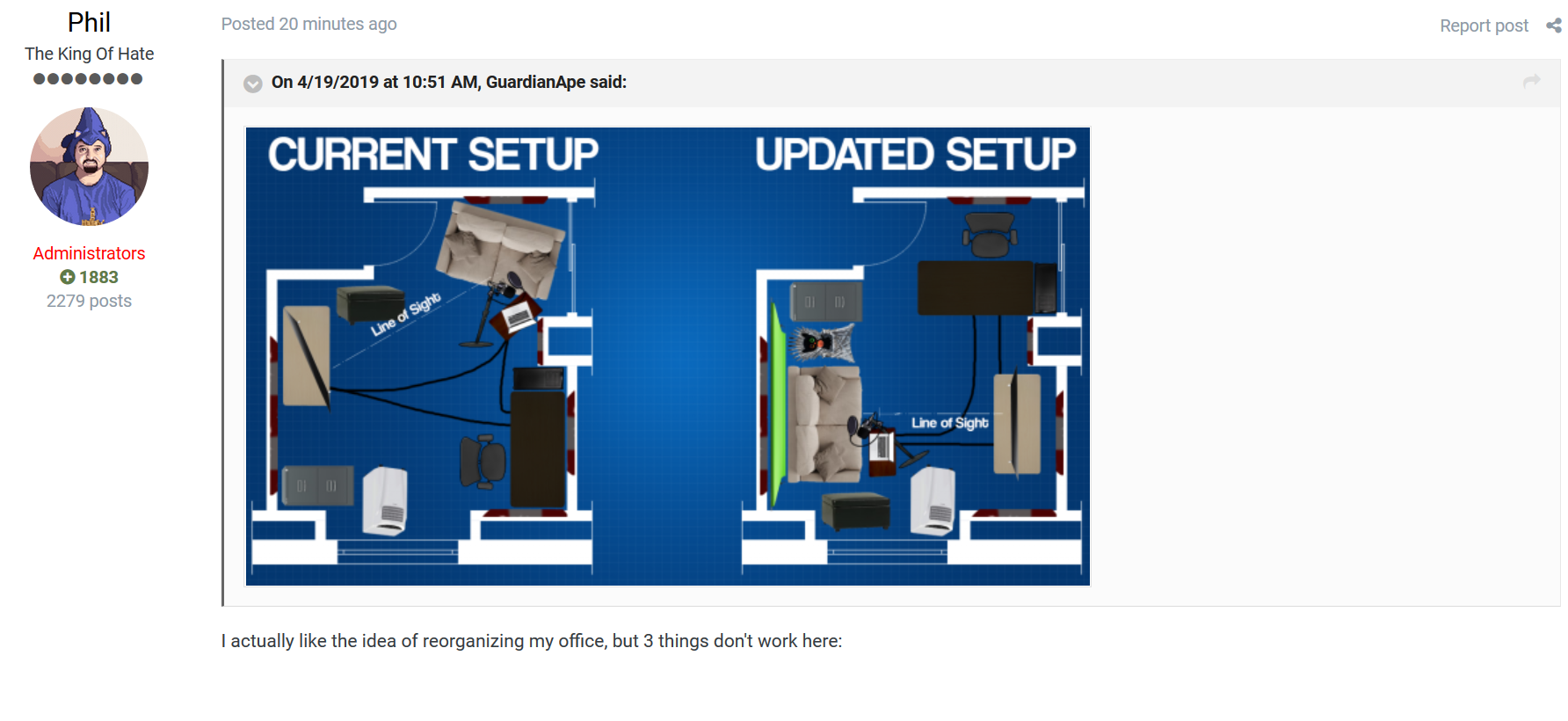 Phil
The King Of Hate

Administrators
1883
2279 posts

Posted 20 minutes ago

Report post

On 4/19/2019 at 10:51 AM, GuardianApe said:

CURRENT SETUP

Line of Sight

UPDATED SETUP

Line of Sight

I actually like the idea of reorganizing my office, but 3 things don't work here: